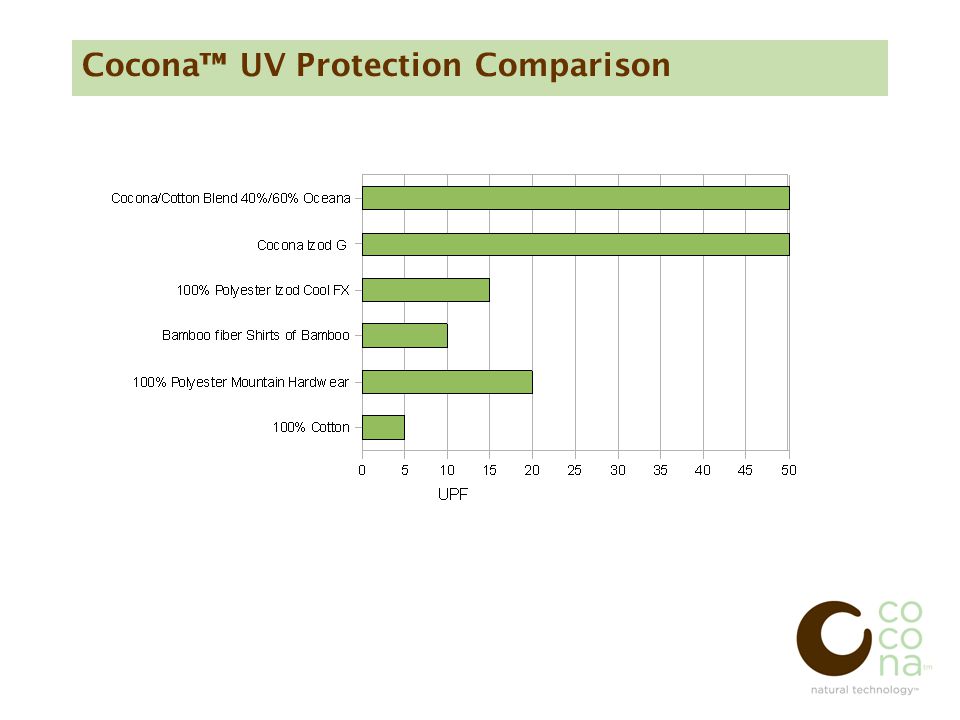 Cocona™ UV Protection Comparison

Cocona/Cotton Blend 40%/60% Oceana
Cocona Izod G
100% Polyester Izod Cool FX
Bamboo fiber Shirts of Bamboo
100% Polyester Mountain Hardwear
100% Cotton

0 5 10 15 20 25 30 35 40 45 50
UPF

co
co
na™
natural technology™